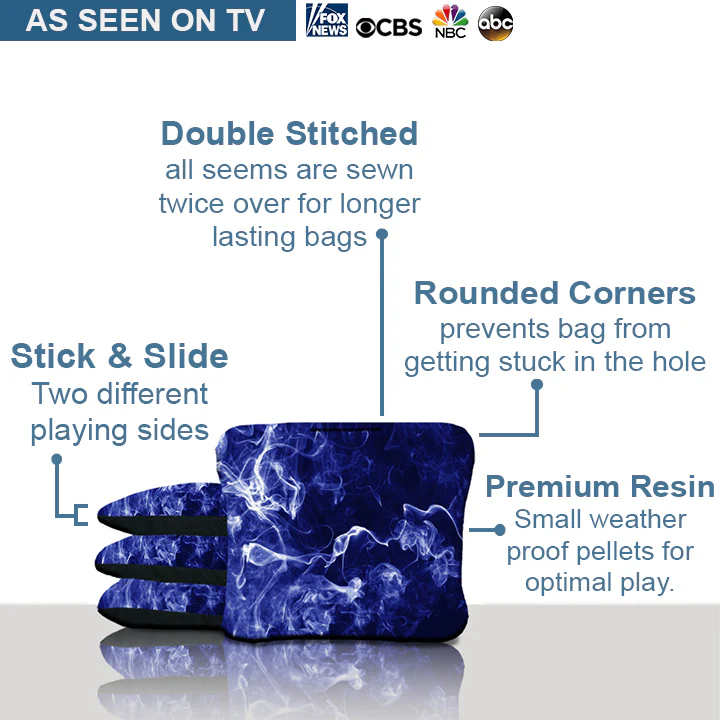 AS SEEN ON TV

FOX NEWS CBS NBC abc

Double Stitched
all seems are sewn twice over for longer lasting bags

Rounded Corners
prevents bag from getting stuck in the hole

Stick & Slide
Two different playing sides

Premium Resin
Small weather proof pellets for optimal play.